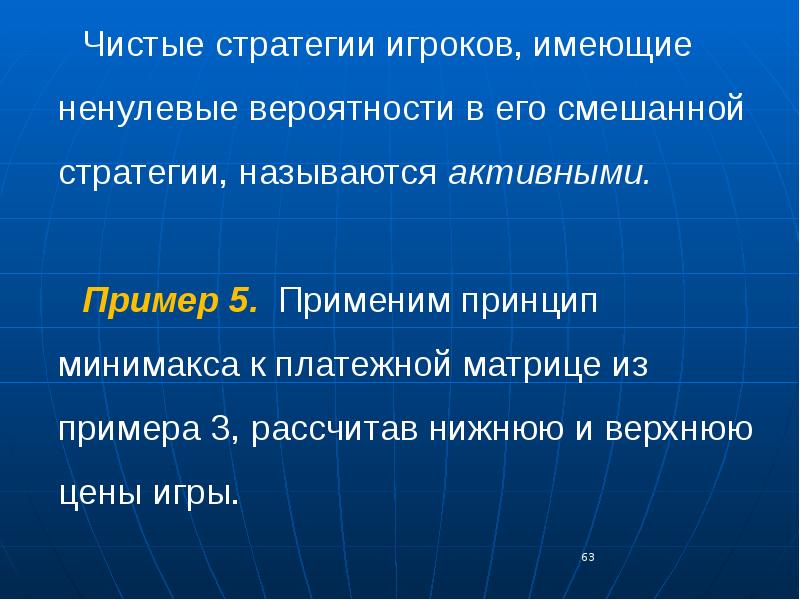 Чистые стратегии игроков, имеющие ненулевые вероятности в его смешанной стратегии, называются активными.

Пример 5. Применим принцип минимакса к платежной матрице из примера 3, рассчитав нижнюю и верхнюю цены игры.

63